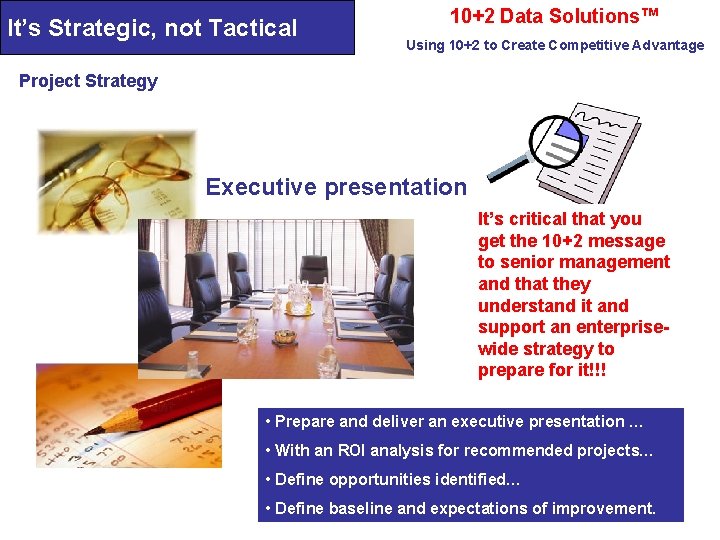 It's Strategic, not Tactical

10+2 Data Solutions™

Using 10+2 to Create Competitive Advantage

Project Strategy

Executive presentation

It's critical that you get the 10+2 message to senior management and that they understand it and support an enterprise-wide strategy to prepare for it!!!

• Prepare and deliver an executive presentation ...
• With an ROI analysis for recommended projects...
• Define opportunities identified...
• Define baseline and expectations of improvement.